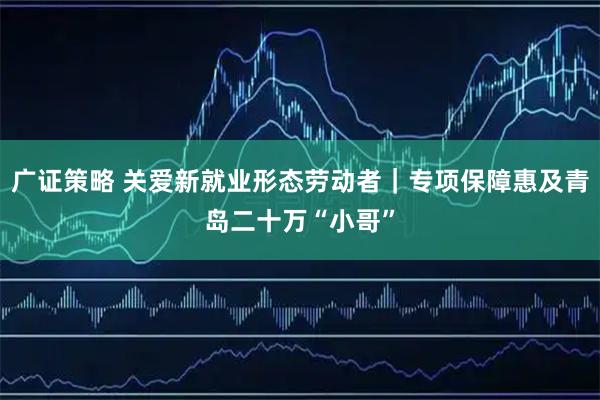 广证策略 关爱新就业形态劳动者｜专项保障惠及青岛二十万“小哥”